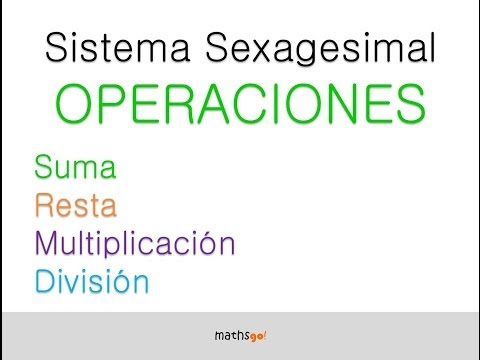 Sistema Sexagesimal
OPERACIONES

Suma
Resta
Multiplicación
División

mathsgo!